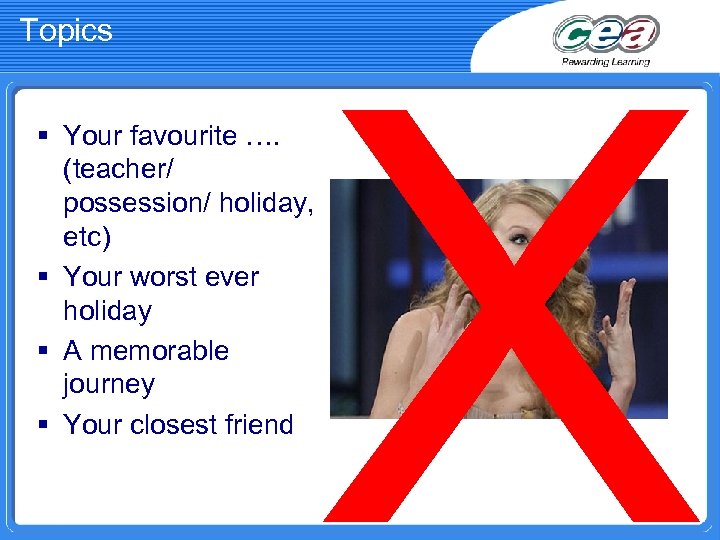 Topics

cea
Rewarding Learning

▪ Your favourite …. (teacher/ possession/ holiday, etc)
▪ Your worst ever holiday
▪ A memorable journey
▪ Your closest friend